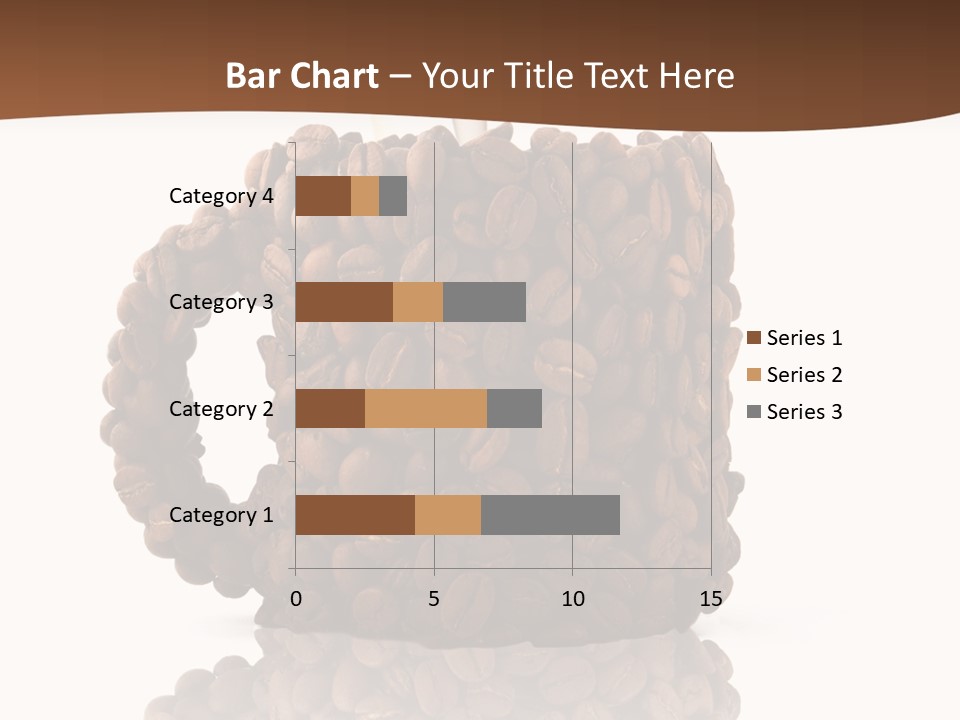 Bar Chart – Your Title Text Here

Category 4
Category 3
Category 2
Category 1

0
5
10
15

Series 1
Series 2
Series 3